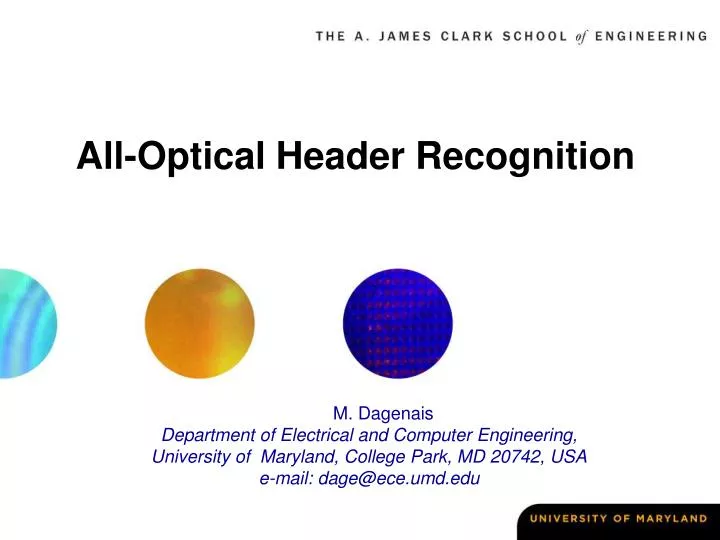 THE A. JAMES CLARK SCHOOL of ENGINEERING

All-Optical Header Recognition

M. Dagenais
Department of Electrical and Computer Engineering,
University of Maryland, College Park, MD 20742, USA
e-mail: dage@ece.umd.edu

UNIVERSITY OF MARYLAND